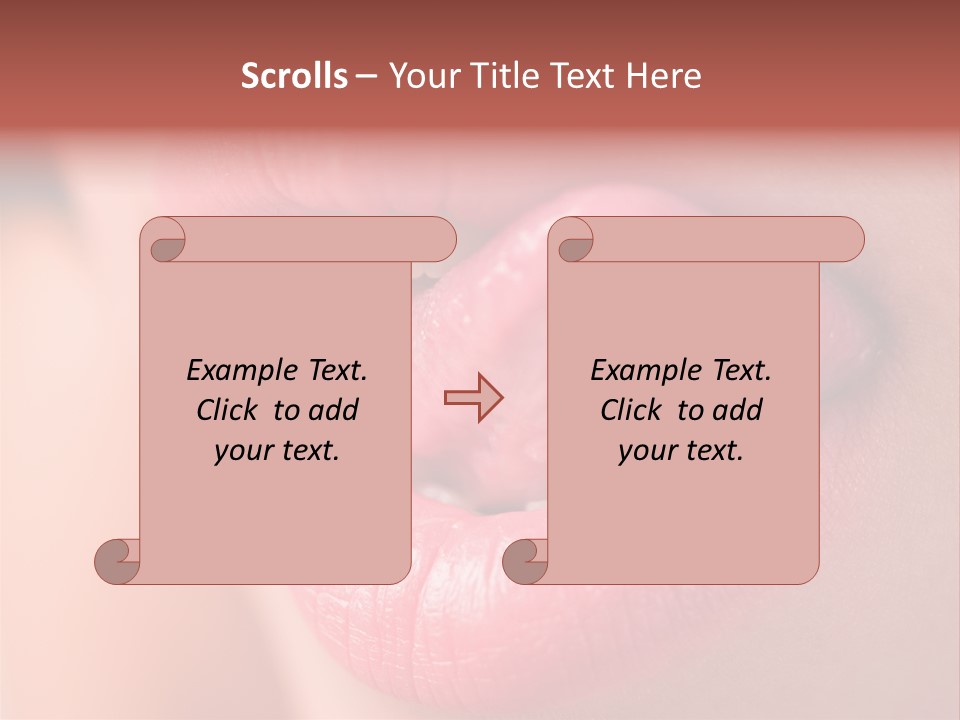 Scrolls – Your Title Text Here

Example Text. Click to add your text.

Example Text. Click to add your text.